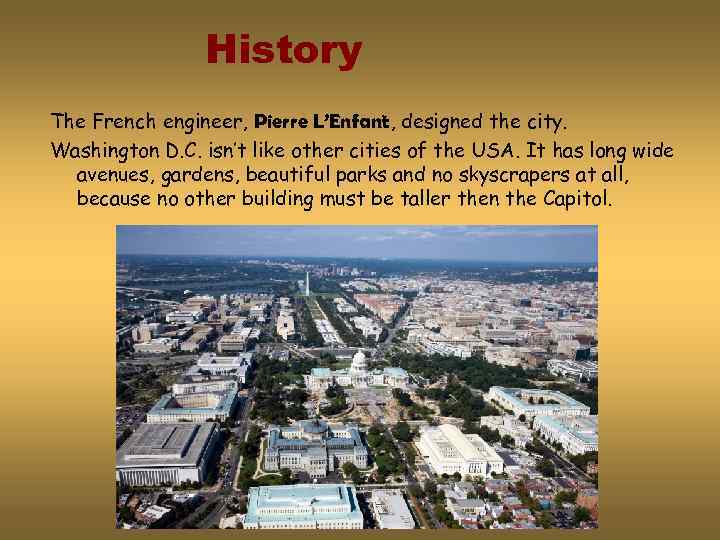 History

The French engineer, Pierre L'Enfant, designed the city.

Washington D.C. isn't like other cities of the USA. It has long wide avenues, gardens, beautiful parks and no skyscrapers at all, because no other building must be taller then the Capitol.